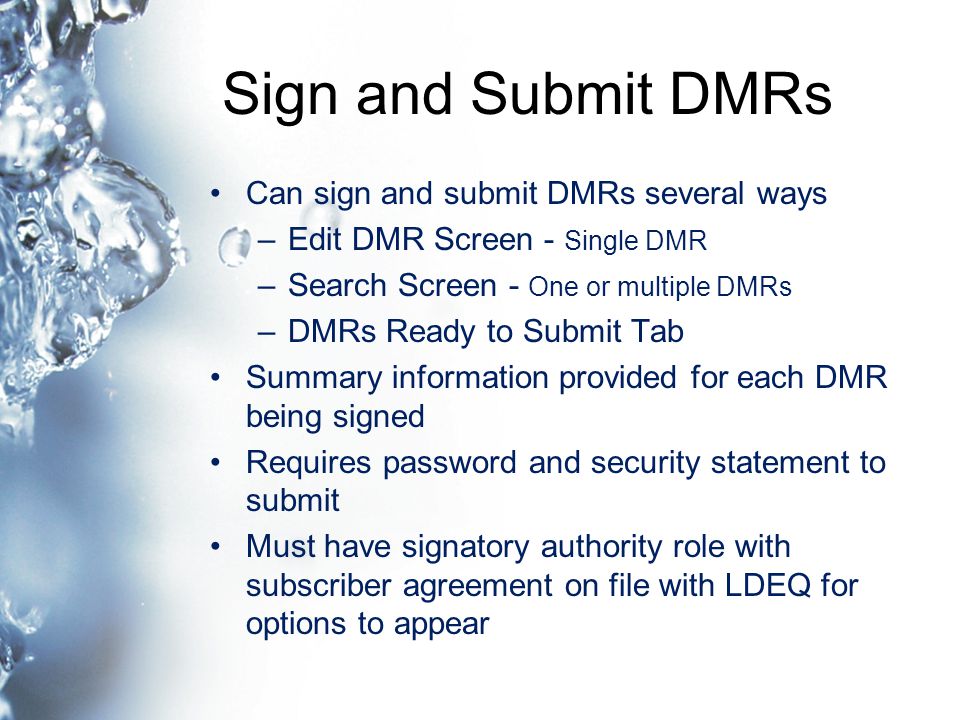 Sign and Submit DMRs

• Can sign and submit DMRs several ways
– Edit DMR Screen - Single DMR
– Search Screen - One or multiple DMRs
– DMRs Ready to Submit Tab
• Summary information provided for each DMR being signed
• Requires password and security statement to submit
• Must have signatory authority role with subscriber agreement on file with LDEQ for options to appear